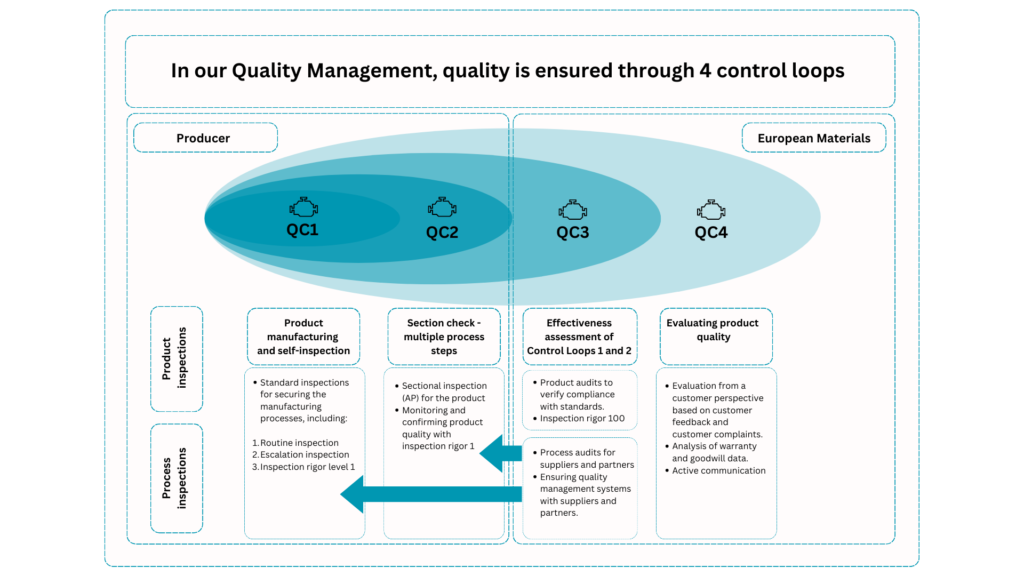 In our Quality Management, quality is ensured through 4 control loops

Producer

European Materials

QC1

QC2

QC3

QC4

Product inspections

Process inspections

Product manufacturing and self-inspection

- Standard inspections for securing the manufacturing processes, including:

1. Routine inspection
2. Escalation inspection
3. Inspection rigor level 1

Section check - multiple process steps

- Sectional inspection (AP) for the product
- Monitoring and confirming product quality with inspection rigor 1

Effectiveness assessment of Control Loops 1 and 2

- Product audits to verify compliance with standards.
- Inspection rigor 100

- Process audits for suppliers and partners
- Ensuring quality management systems with suppliers and partners.

Evaluating product quality

- Evaluation from a customer perspective based on customer feedback and customer complaints.
- Analysis of warranty and goodwill data.
- Active communication